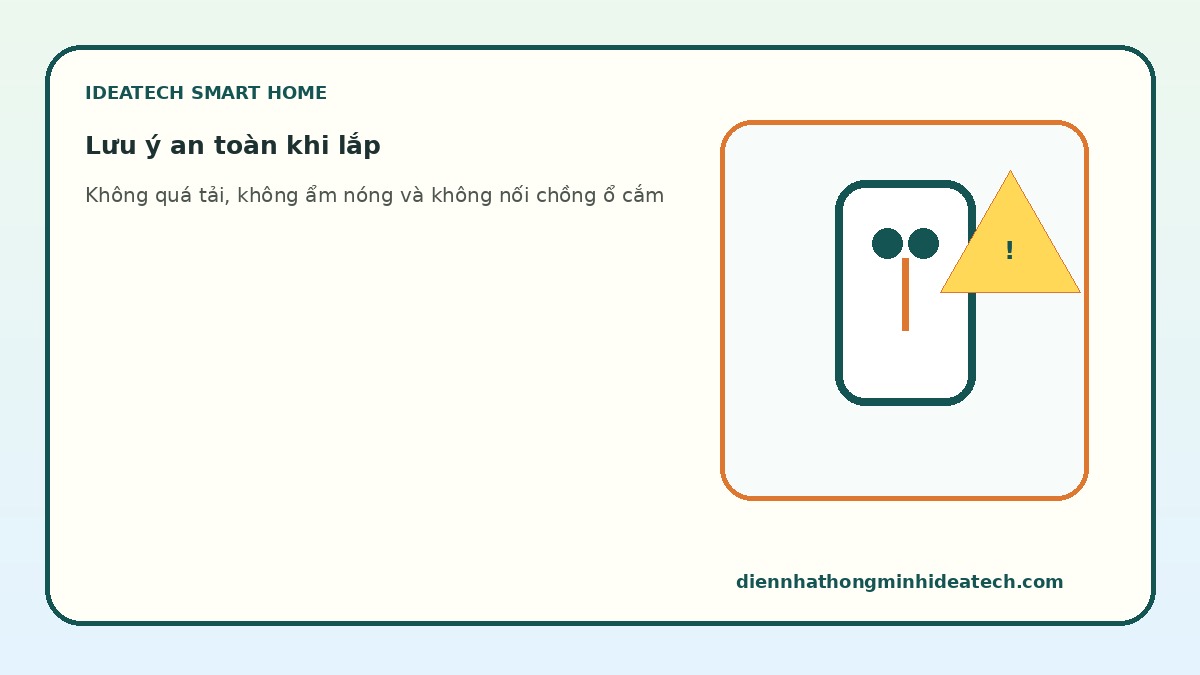 IDEATECH SMART HOME

Lưu ý an toàn khi lắp

Không quá tải, không ẩm nóng và không nối chồng ổ cắm

!

diennhathongminhideatech.com